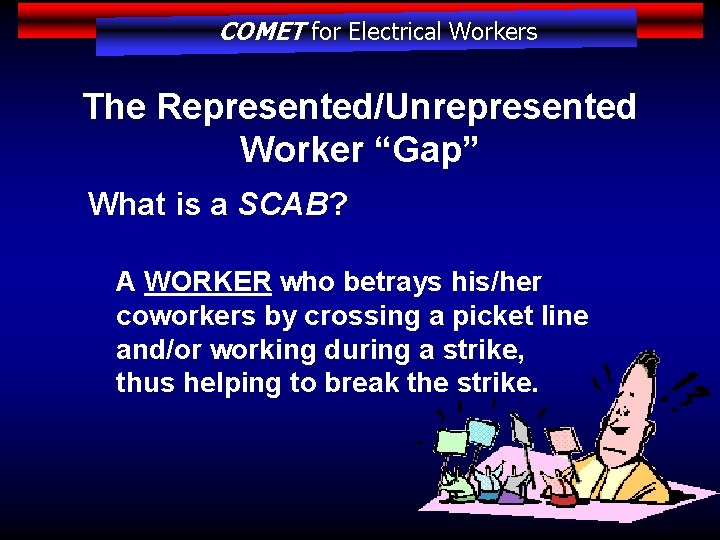 COMET for Electrical Workers

The Represented/Unrepresented Worker “Gap”

What is a SCAB?

A WORKER who betrays his/her coworkers by crossing a picket line and/or working during a strike, thus helping to break the strike.